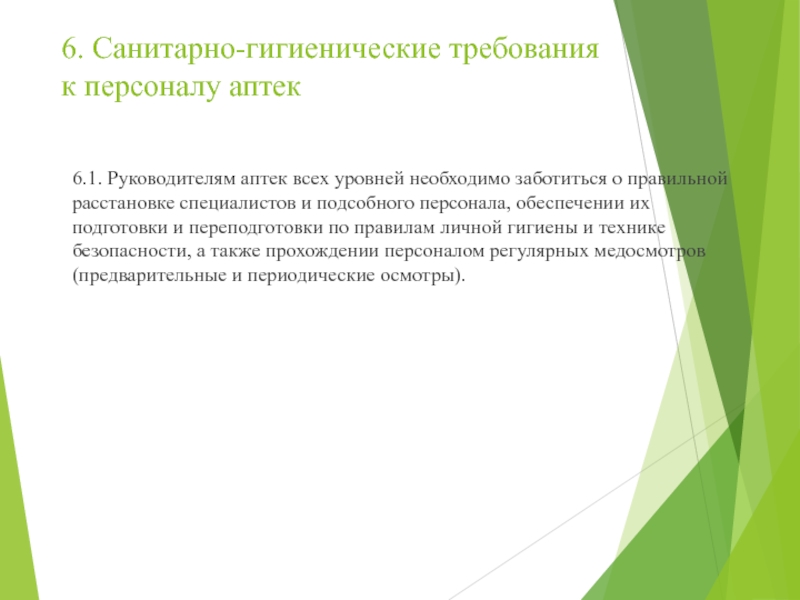 6. Санитарно-гигиенические требования к персоналу аптек

6.1. Руководителям аптек всех уровней необходимо заботиться о правильной расстановке специалистов и подсобного персонала, обеспечении их подготовки и переподготовки по правилам личной гигиены и технике безопасности, а также прохождении персоналом регулярных медосмотров (предварительные и периодические осмотры).